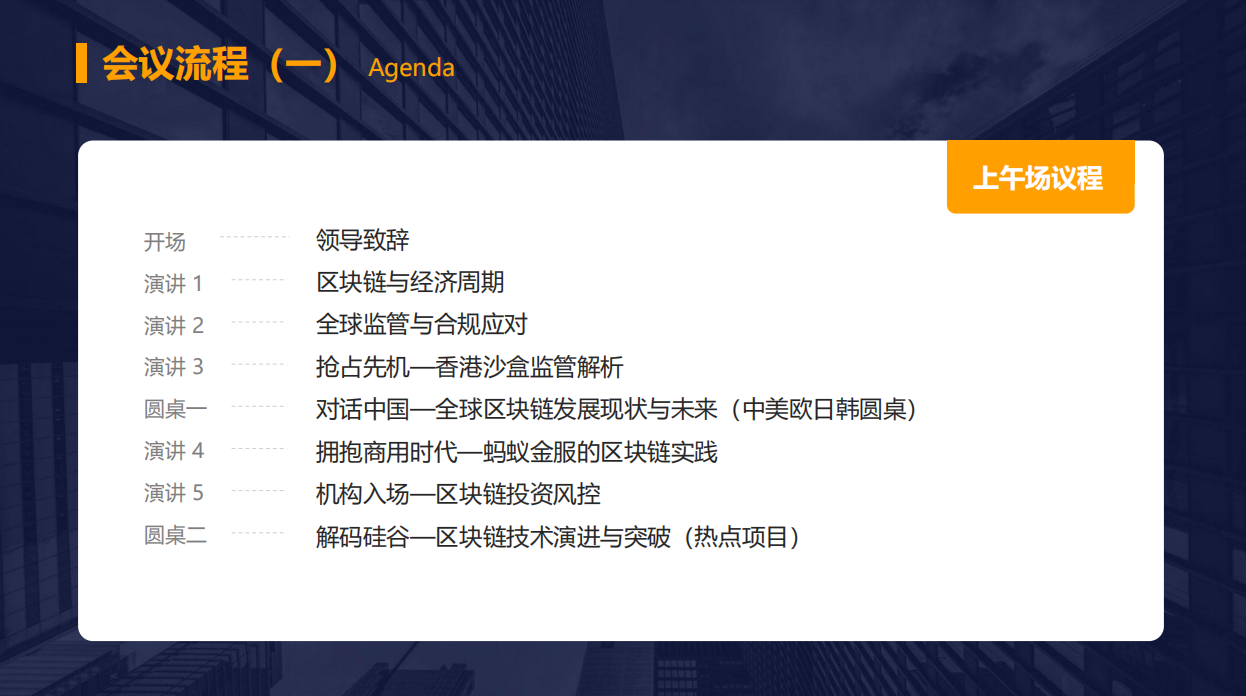 会议流程（一） Agenda

上午场议程

开场 领导致辞
演讲 1 区块链与经济周期
演讲 2 全球监管与合规应对
演讲 3 抢占先机—香港沙盒监管解析
圆桌一 对话中国—全球区块链发展现状与未来（中美欧日韩圆桌）
演讲 4 拥抱商用时代—蚂蚁金服的区块链实践
演讲 5 机构入场—区块链投资风控
圆桌二 解码硅谷—区块链技术演进与突破（热点项目）